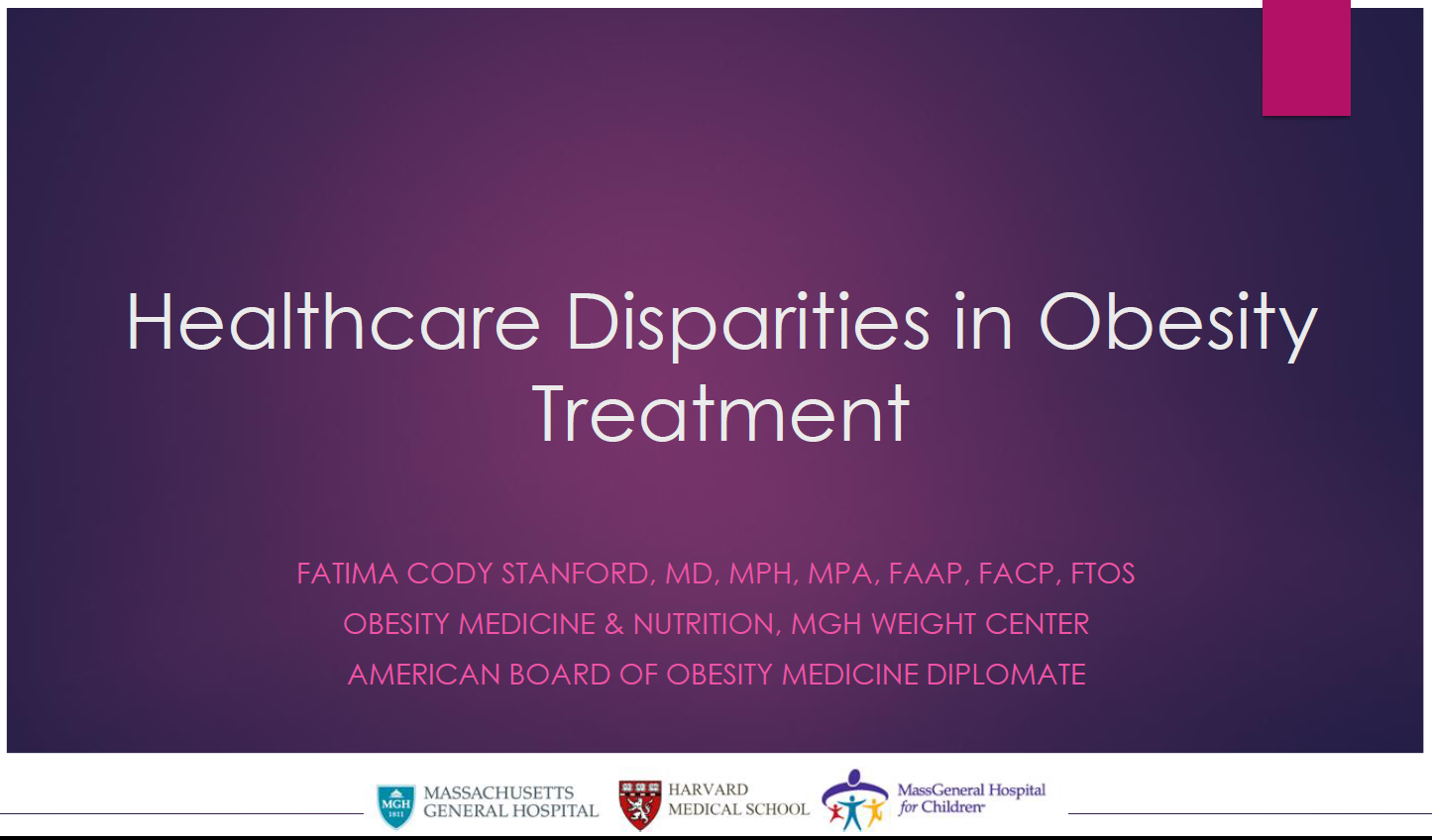 Healthcare Disparities in Obesity Treatment

FATIMA CODY STANFORD, MD, MPH, MPA, FAAP, FACP, FTOS
OBESITY MEDICINE & NUTRITION, MGH WEIGHT CENTER
AMERICAN BOARD OF OBESITY MEDICINE DIPLOMATE

MGH 1811 MASSACHUSETTS GENERAL HOSPITAL
HARVARD MEDICAL SCHOOL
MassGeneral Hospital for Children